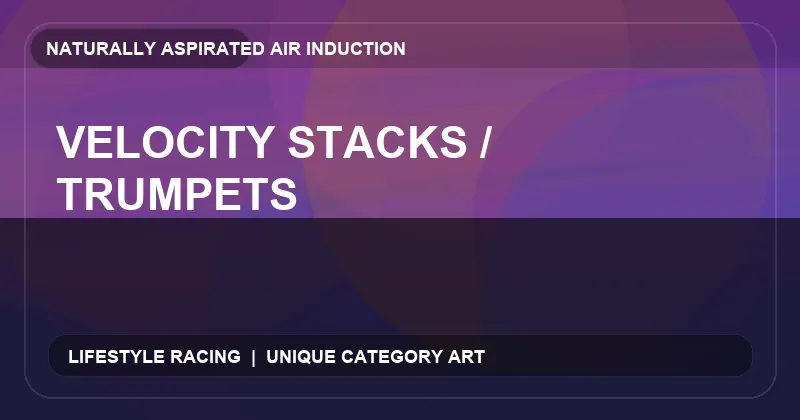 NATURALLY ASPIRATED AIR INDUCTION

VELOCITY STACKS / TRUMPETS

LIFESTYLE RACING | UNIQUE CATEGORY ART